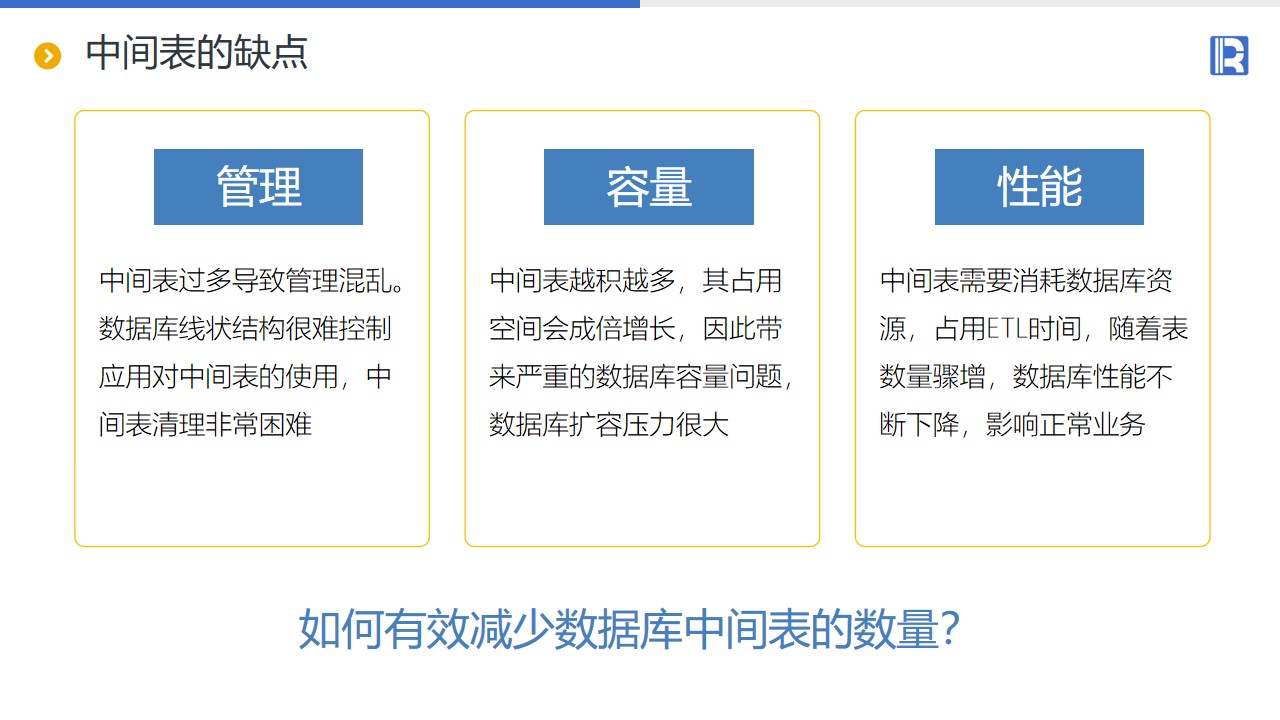 中间表的缺点

管理

中间表过多导致管理混乱。数据库线状结构很难控制应用对中间表的使用，中间表清理非常困难

容量

中间表越积越多，其占用空间会成倍增长，因此带来严重的数据库容量问题，数据库扩容压力很大

性能

中间表需要消耗数据库资源，占用ETL时间，随着表数量骤增，数据库性能不断下降，影响正常业务

如何有效减少数据库中间表的数量？